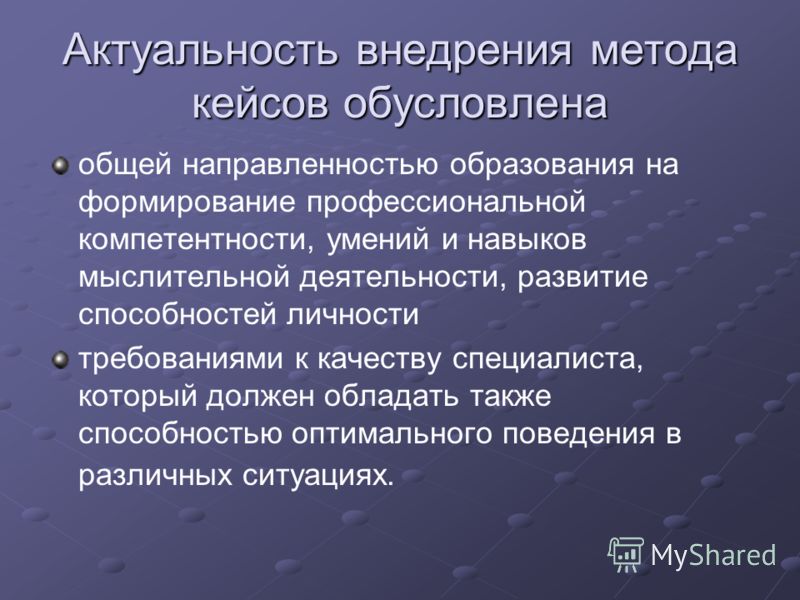 Актуальность внедрения метода кейсов обусловлена

общей направленностью образования на формирование профессиональной компетентности, умений и навыков мыслительной деятельности, развитие способностей личности

требованиями к качеству специалиста, который должен обладать также способностью оптимального поведения в различных ситуациях.

MyShared